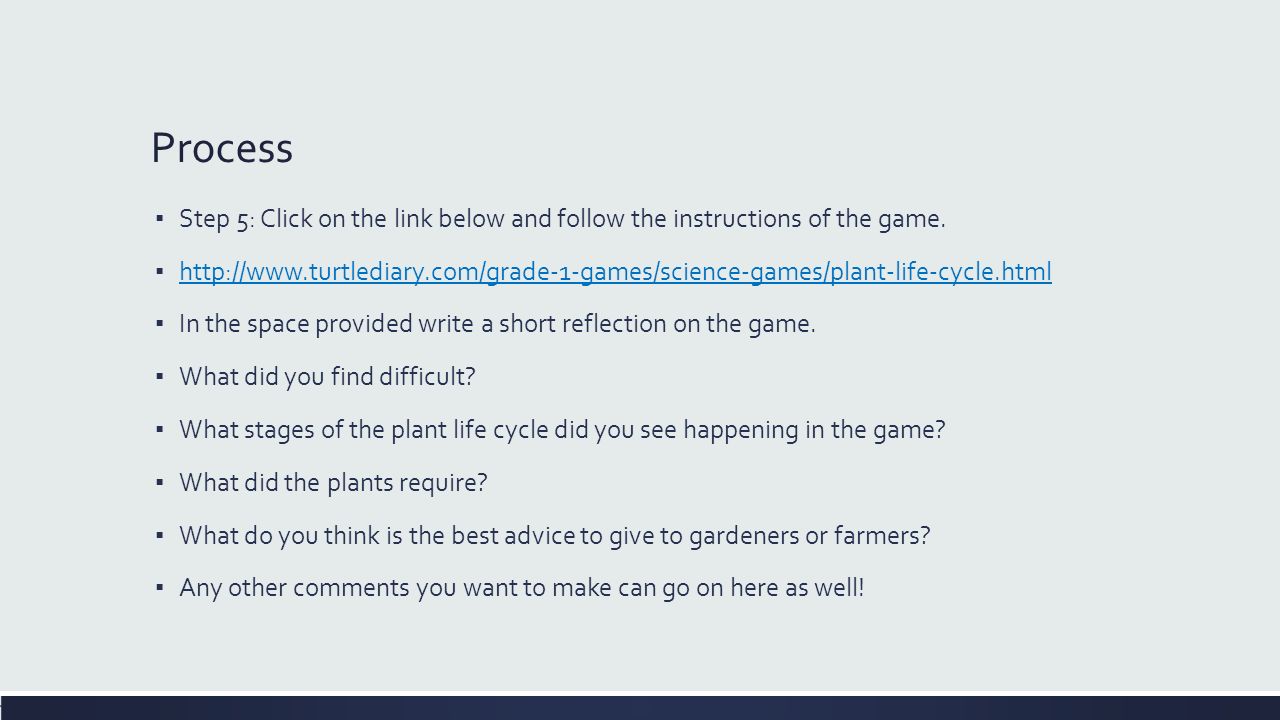 Process

▪ Step 5: Click on the link below and follow the instructions of the game.

▪ http://www.turtlediary.com/grade-1-games/science-games/plant-life-cycle.html

▪ In the space provided write a short reflection on the game.

▪ What did you find difficult?

▪ What stages of the plant life cycle did you see happening in the game?

▪ What did the plants require?

▪ What do you think is the best advice to give to gardeners or farmers?

▪ Any other comments you want to make can go on here as well!